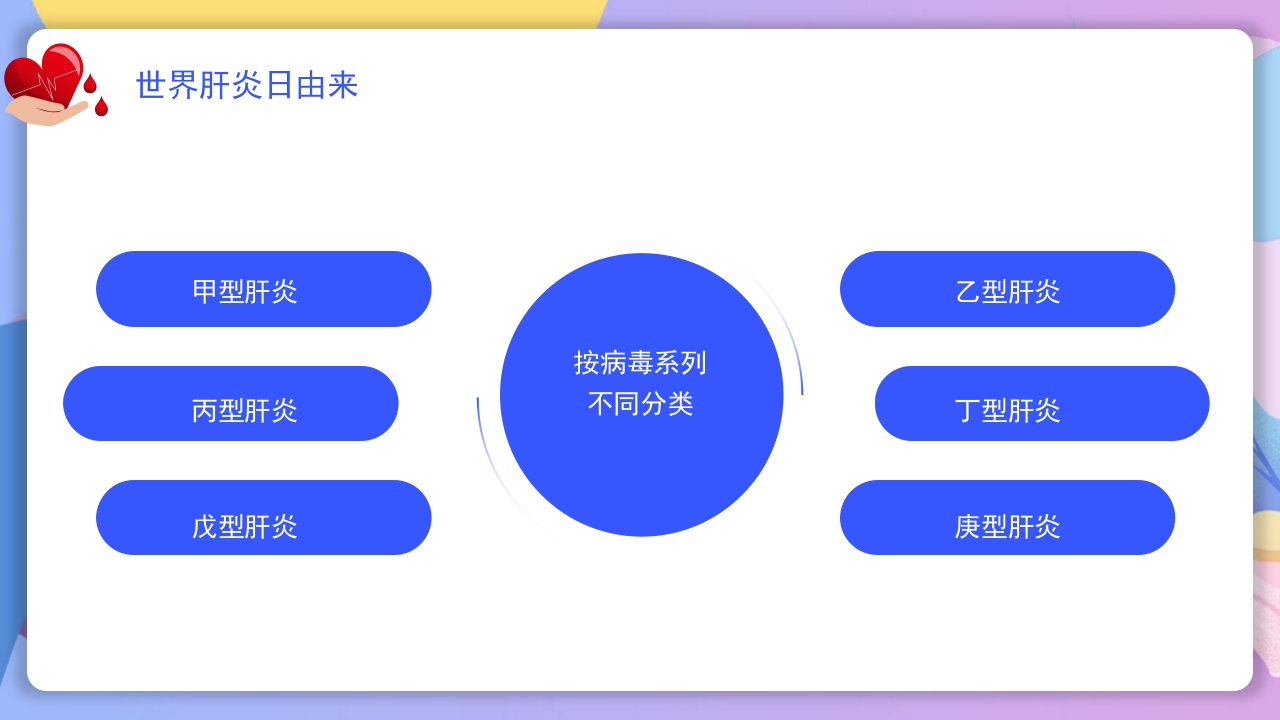 世界肝炎日由来

甲型肝炎

丙型肝炎

戊型肝炎

按病毒系列
不同分类

乙型肝炎

丁型肝炎

庚型肝炎